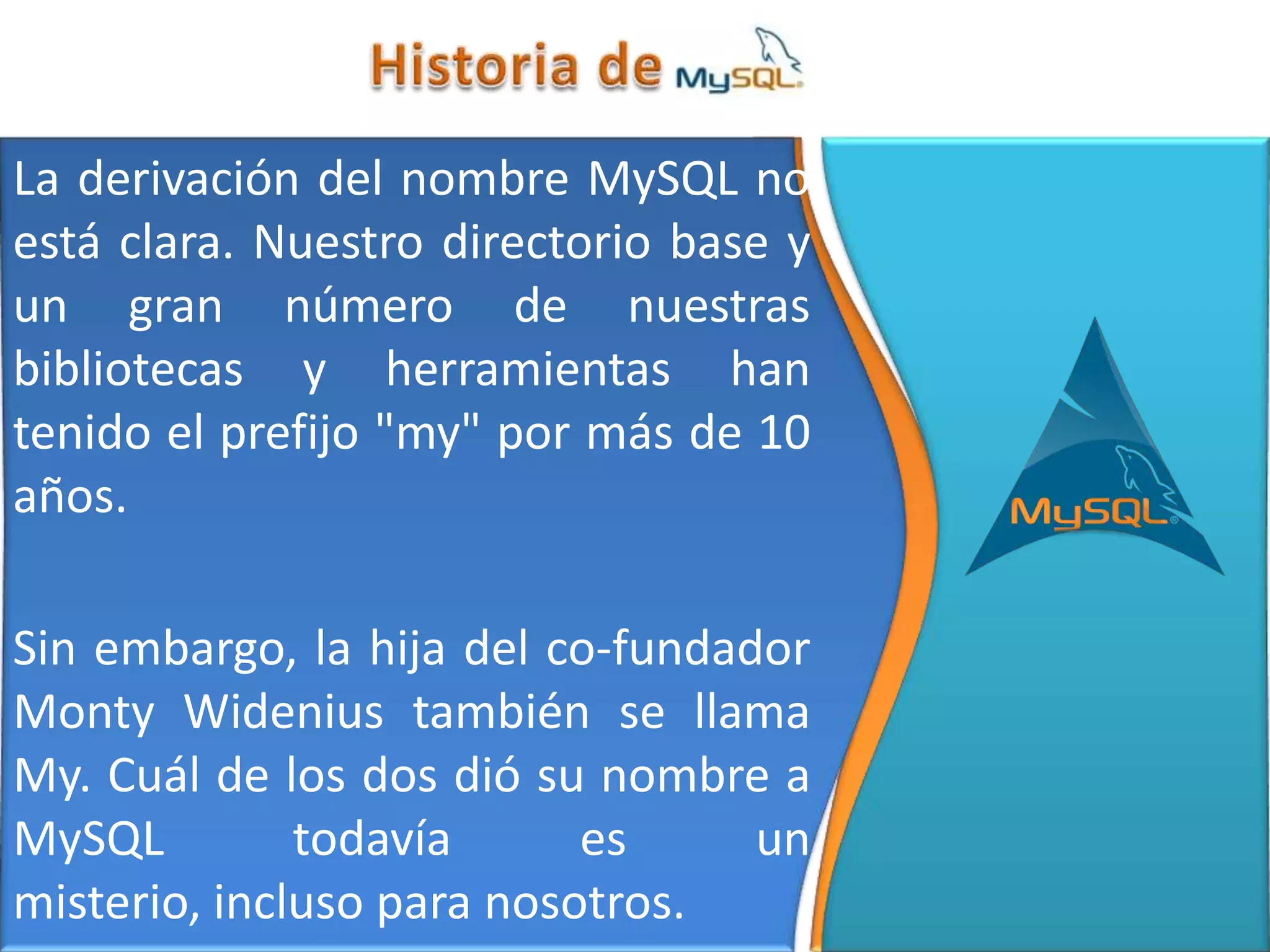 Historia de MySQL

La derivación del nombre MySQL no está clara. Nuestro directorio base y un gran número de nuestras bibliotecas y herramientas han tenido el prefijo "my" por más de 10 años.

Sin embargo, la hija del co-fundador Monty Widenius también se llama My. Cuál de los dos dió su nombre a MySQL todavía es un misterio, incluso para nosotros.

MySQL